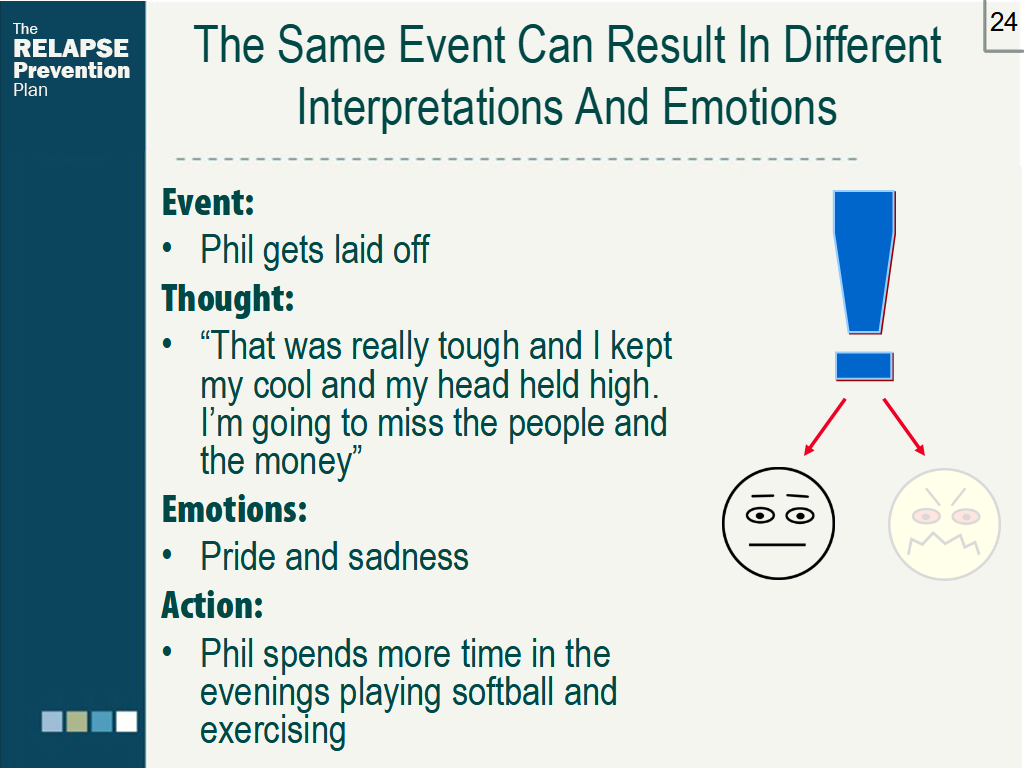 The RELAPSE Prevention Plan

24

The Same Event Can Result In Different Interpretations And Emotions

Event:
• Phil gets laid off

Thought:
• “That was really tough and I kept my cool and my head held high. I’m going to miss the people and the money”

Emotions:
• Pride and sadness

Action:
• Phil spends more time in the evenings playing softball and exercising